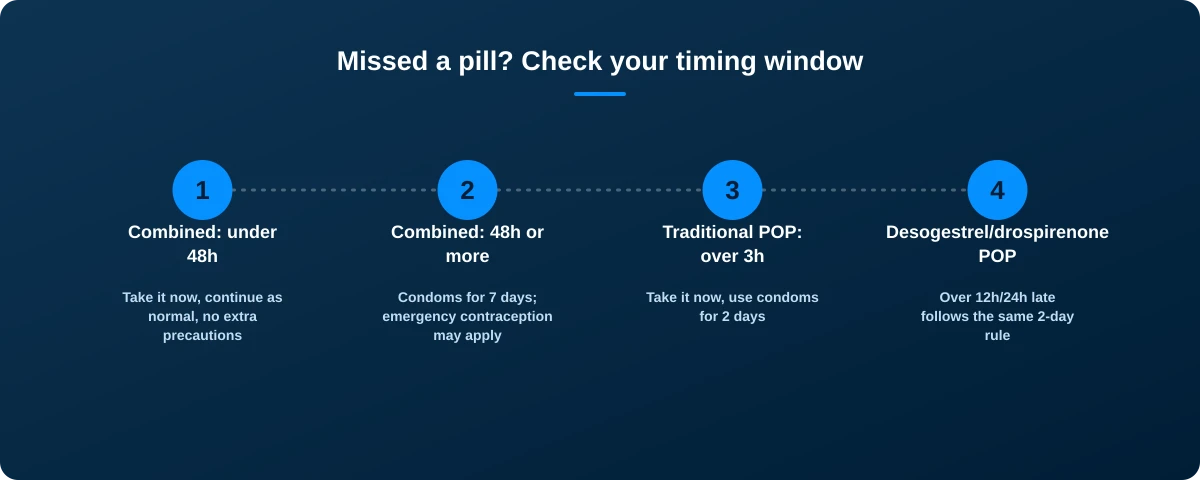 Missed a pill? Check your timing window

1
Combined: under 48h

Take it now, continue as normal, no extra precautions

2
Combined: 48h or more

Condoms for 7 days; emergency contraception may apply

3
Traditional POP: over 3h

Take it now, use condoms for 2 days

4
Desogestrel/drospirenone POP

Over 12h/24h late follows the same 2-day rule